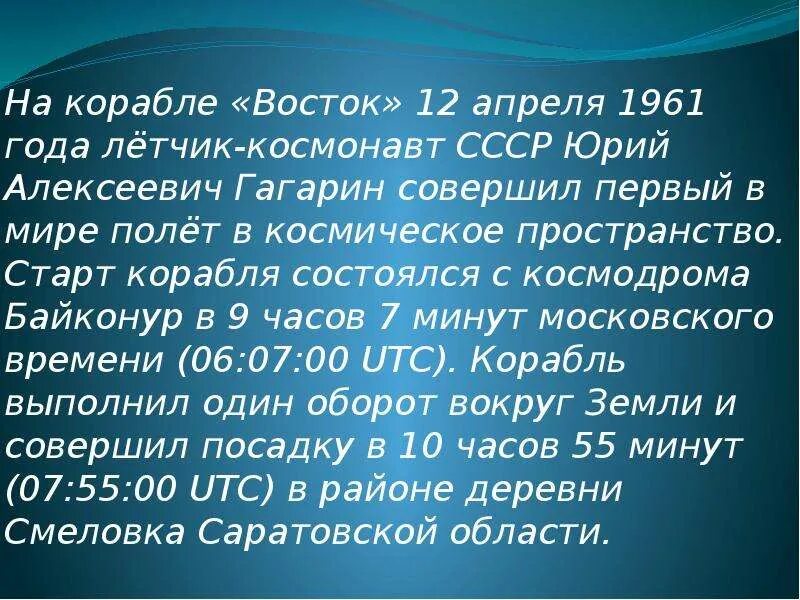 На корабле «Восток» 12 апреля 1961 года лётчик-космонавт СССР Юрий Алексеевич Гагарин совершил первый в мире полёт в космическое пространство. Старт корабля состоялся с космодрома Байконур в 9 часов 7 минут московского времени (06:07:00 UTC). Корабль выполнил один оборот вокруг Земли и совершил посадку в 10 часов 55 минут (07:55:00 UTC) в районе деревни Смеловка Саратовской области.